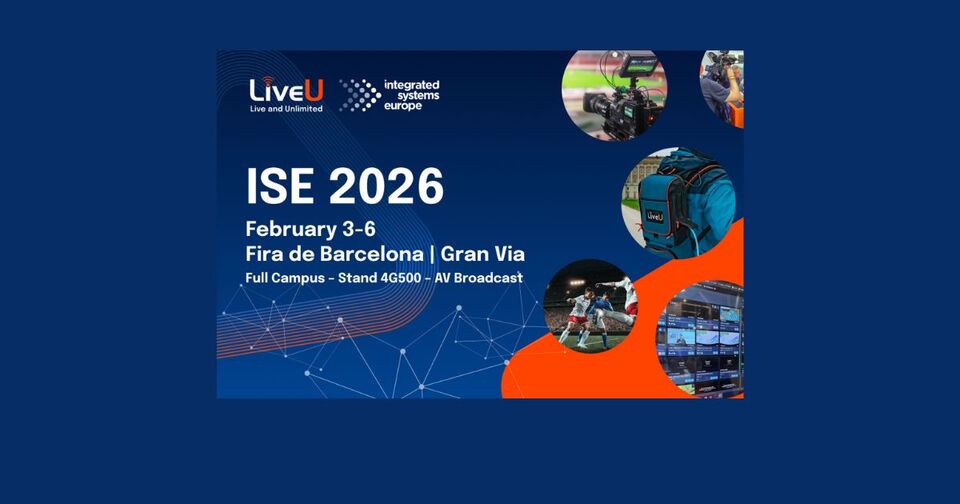 LiveU
Live and Unlimited

integrated systems europe

ISE 2026

February 3-6
Fira de Barcelona | Gran Via
Full Campus - Stand 4G500 - AV Broadcast

LiveU